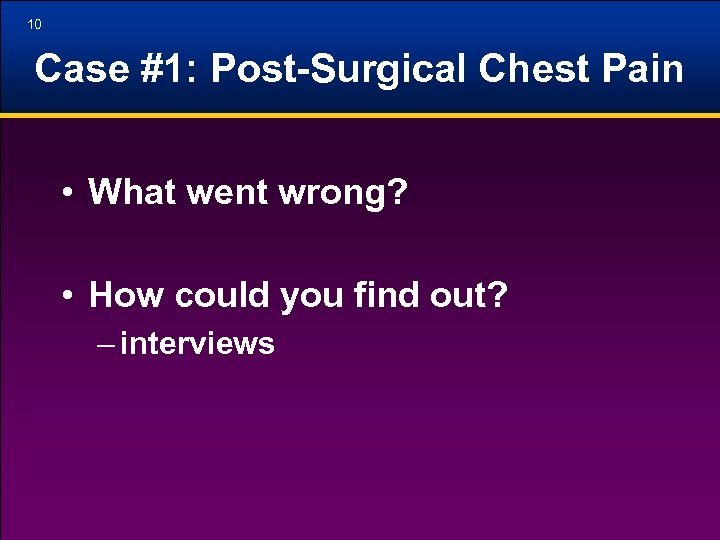 10

Case #1: Post-Surgical Chest Pain

• What went wrong?

• How could you find out?
– interviews